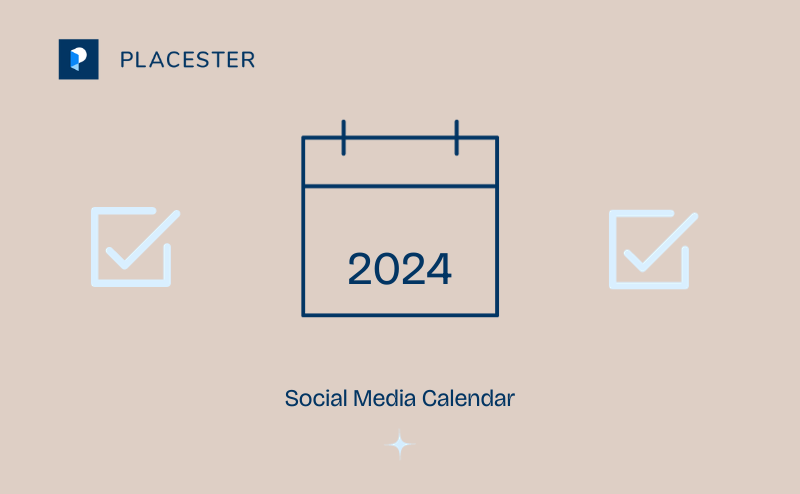 PLACESTER

2024

Social Media Calendar